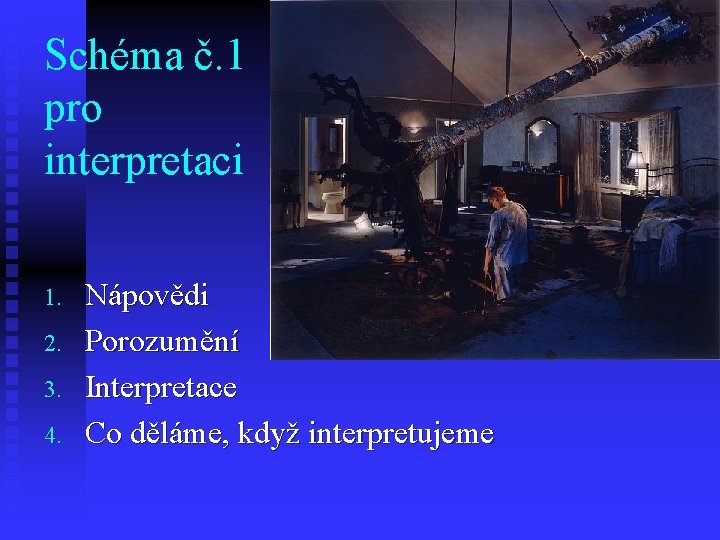 Schéma č.1 pro interpretaci

1. Nápovědi
2. Porozumění
3. Interpretace
4. Co děláme, když interpretujeme